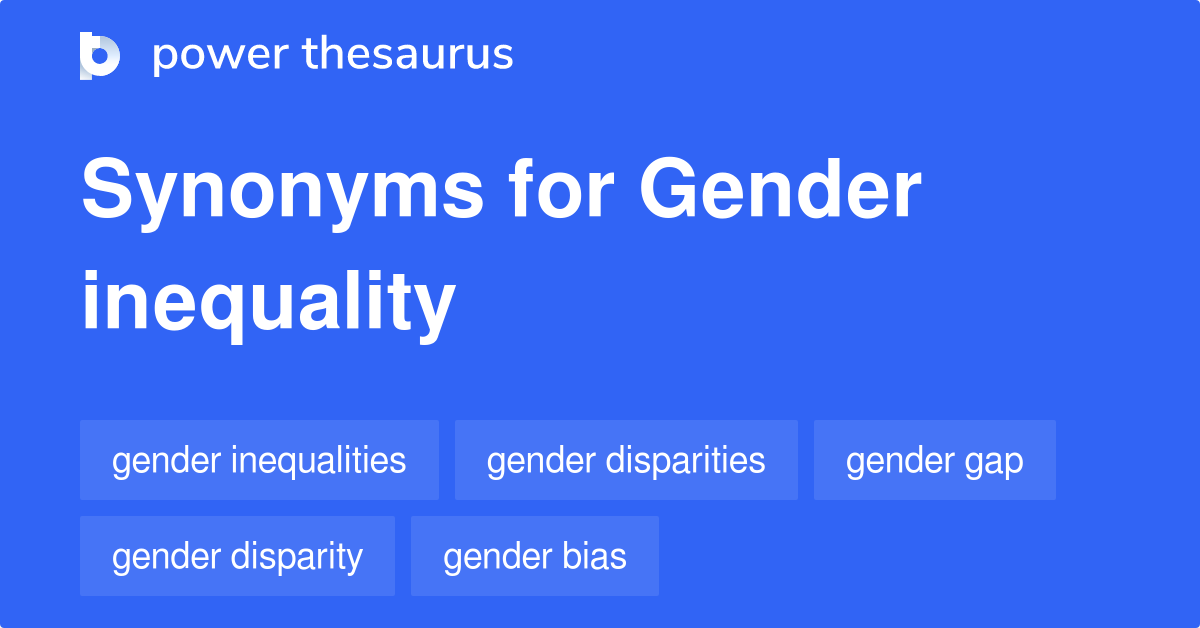 power thesaurus

Synonyms for Gender inequality

gender inequalities
gender disparities
gender gap
gender disparity
gender bias